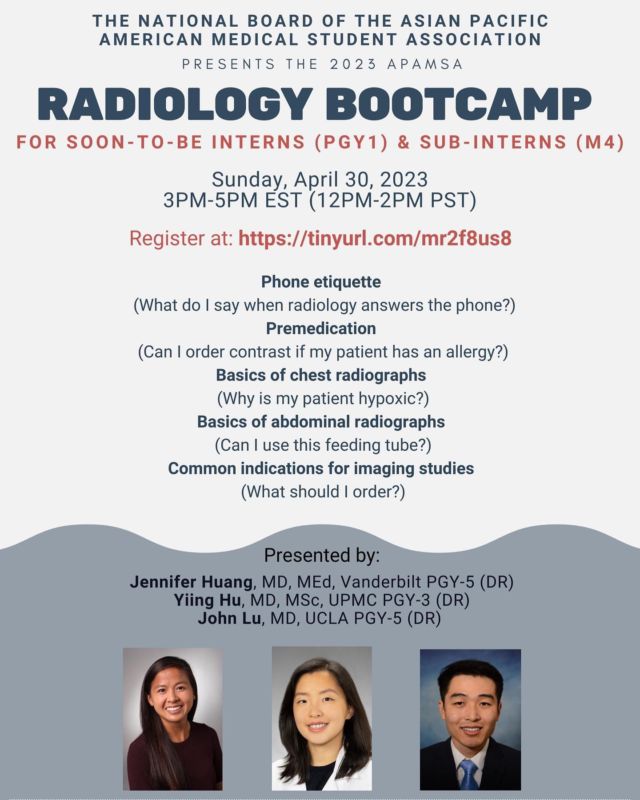 THE NATIONAL BOARD OF THE ASIAN PACIFIC AMERICAN MEDICAL STUDENT ASSOCIATION

PRESENTS THE 2023 APAMSA

RADIOLOGY BOOTCAMP

FOR SOON-TO-BE INTERNS (PGY1) & SUB-INTERNS (M4)

Sunday, April 30, 2023
3PM-5PM EST (12PM-2PM PST)

Register at: https://tinyurl.com/mr2f8us8

Phone etiquette
(What do I say when radiology answers the phone?)
Premedication
(Can I order contrast if my patient has an allergy?)
Basics of chest radiographs
(Why is my patient hypoxic?)
Basics of abdominal radiographs
(Can I use this feeding tube?)
Common indications for imaging studies
(What should I order?)

Presented by:
Jennifer Huang, MD, MEd, Vanderbilt PGY-5 (DR)
Yiing Hu, MD, MSc, UPMC PGY-3 (DR)
John Lu, MD, UCLA PGY-5 (DR)